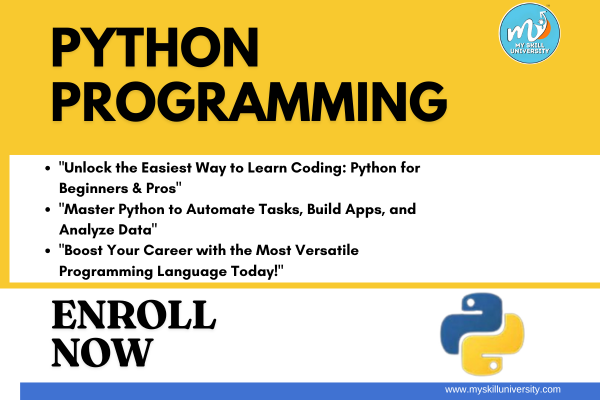 PYTHON PROGRAMMING

MY SKILL UNIVERSITY

- "Unlock the Easiest Way to Learn Coding: Python for Beginners & Pros"
- "Master Python to Automate Tasks, Build Apps, and Analyze Data"
- "Boost Your Career with the Most Versatile Programming Language Today!"

ENROLL NOW

www.myskilluniversity.com